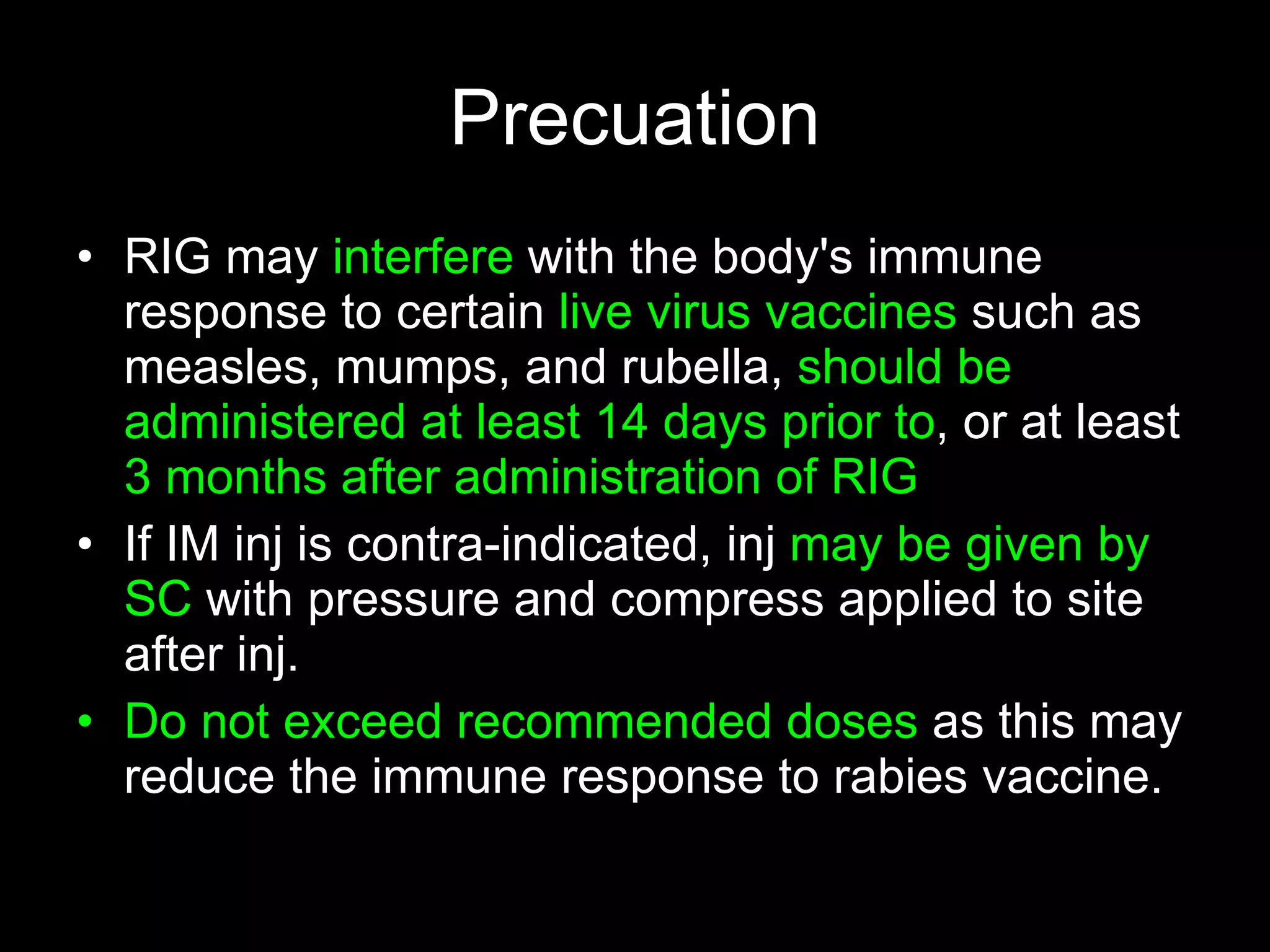 Precuation

• RIG may interfere with the body's immune response to certain live virus vaccines such as measles, mumps, and rubella, should be administered at least 14 days prior to, or at least 3 months after administration of RIG

• If IM inj is contra-indicated, inj may be given by SC with pressure and compress applied to site after inj.

• Do not exceed recommended doses as this may reduce the immune response to rabies vaccine.